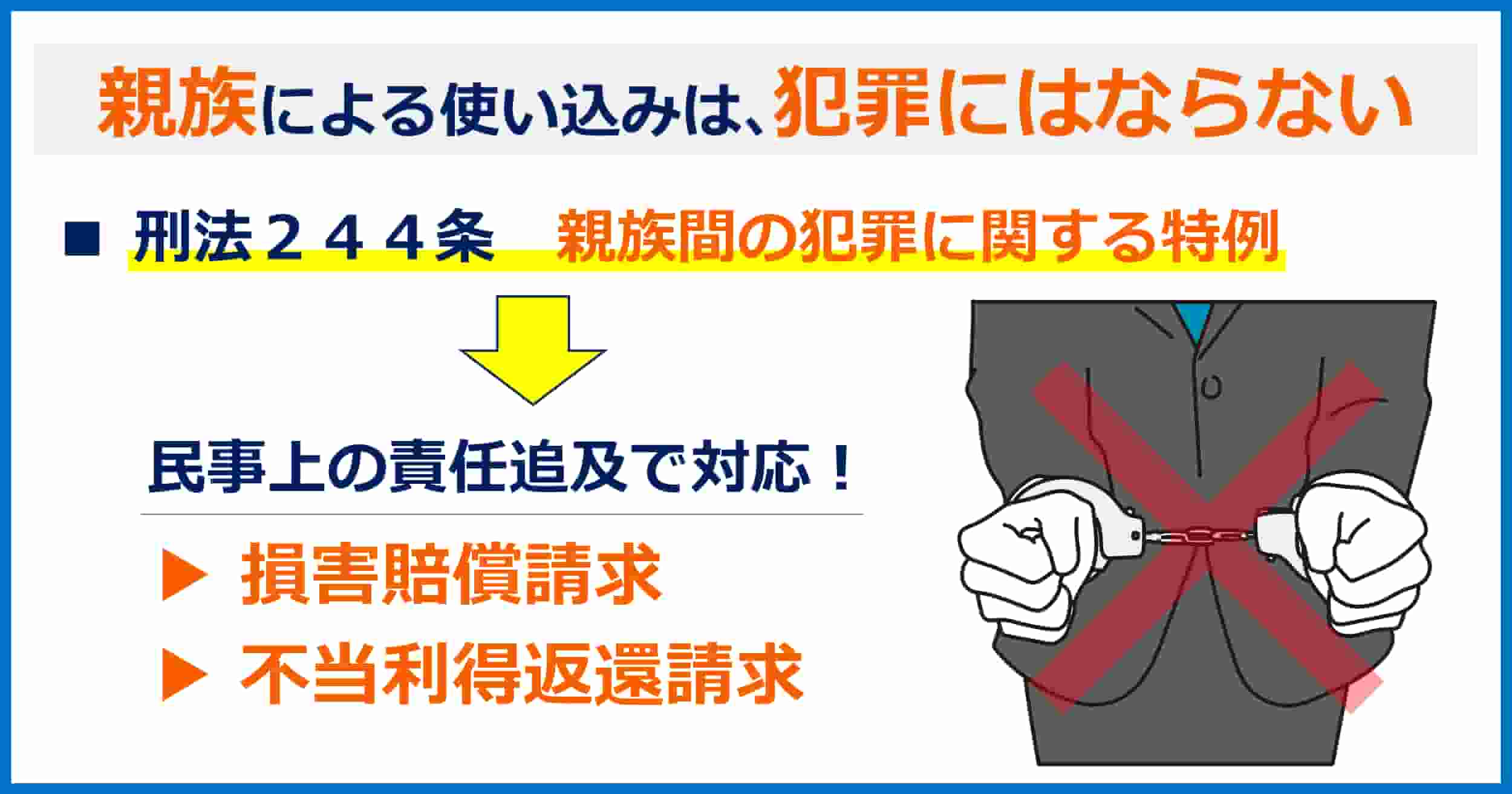 親族による使い込みは、犯罪にはならない

■ 刑法２４４条　親族間の犯罪に関する特例

民事上の責任追及で対応！

▶ 損害賠償請求

▶ 不当利得返還請求